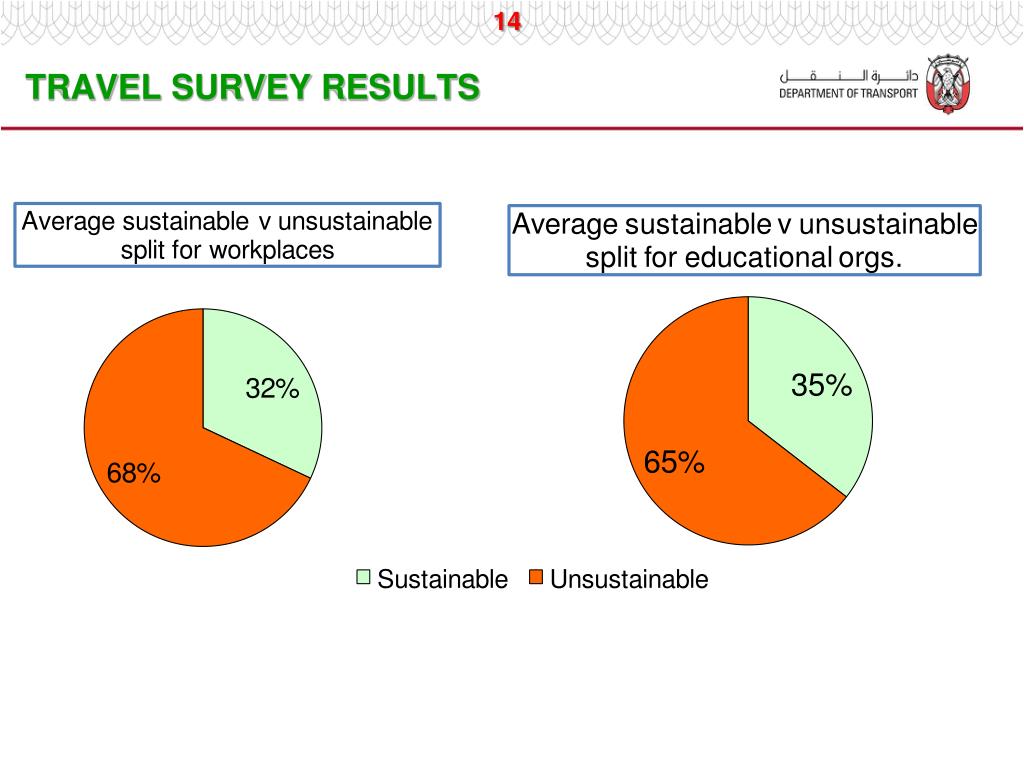 14

TRAVEL SURVEY RESULTS

دائـــرة الـــنـــقـــل
DEPARTMENT OF TRANSPORT

Average sustainable v unsustainable split for workplaces

32%

68%

Average sustainable v unsustainable split for educational orgs.

35%

65%

Sustainable Unsustainable